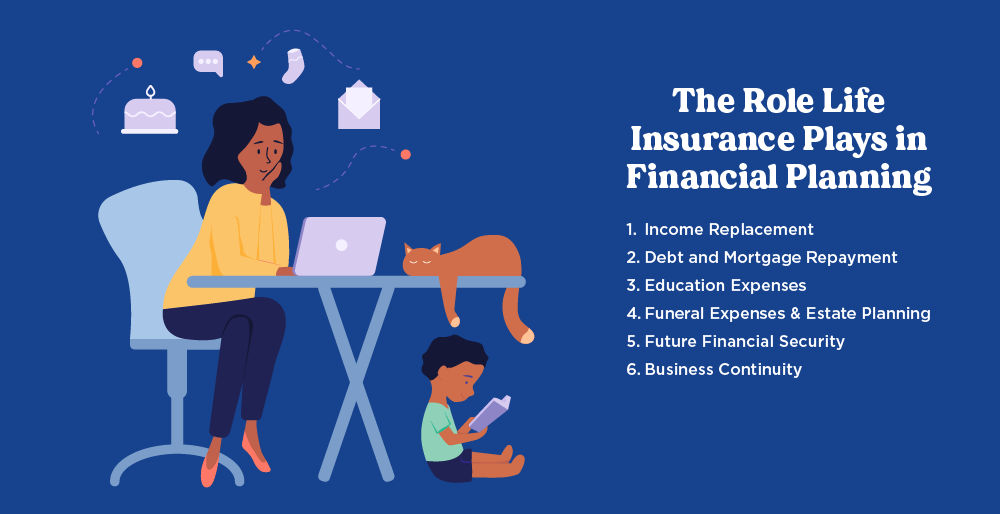 The Role Life Insurance Plays in Financial Planning

1. Income Replacement
2. Debt and Mortgage Repayment
3. Education Expenses
4. Funeral Expenses & Estate Planning
5. Future Financial Security
6. Business Continuity